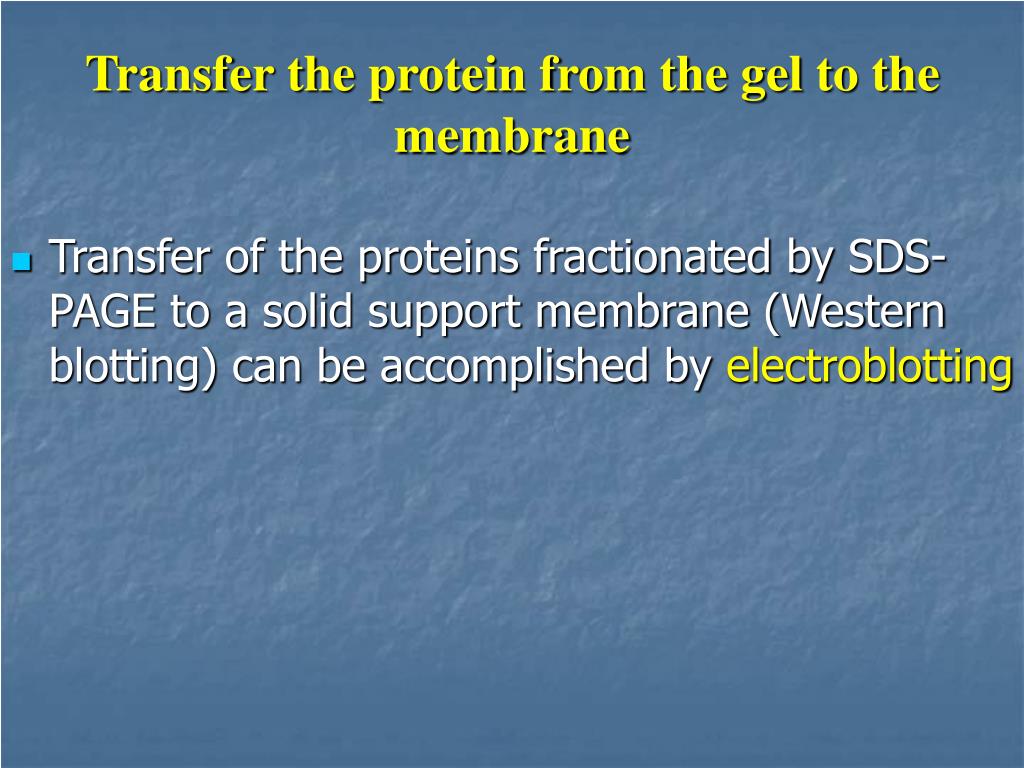 Transfer the protein from the gel to the membrane

Transfer of the proteins fractionated by SDS-PAGE to a solid support membrane (Western blotting) can be accomplished by electroblotting